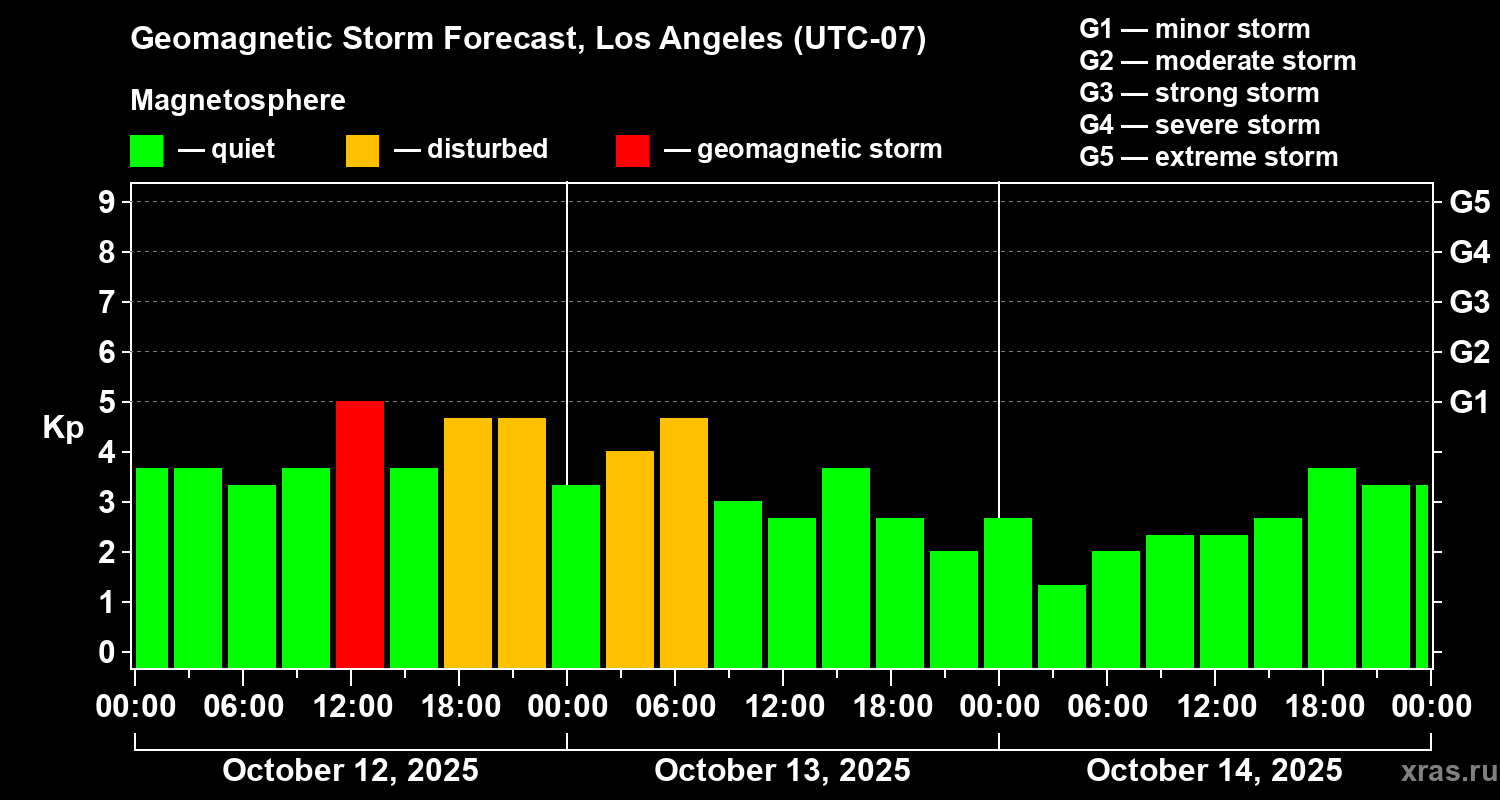 Geomagnetic Storm Forecast, Los Angeles (UTC-07)

Magnetosphere

— quiet — disturbed — geomagnetic storm

G1 — minor storm
G2 — moderate storm
G3 — strong storm
G4 — severe storm
G5 — extreme storm

Kp

9
8
7
6
5
4
3
2
1
0

G5
G4
G3
G2
G1

00:00 06:00 12:00 18:00 00:00 06:00 12:00 18:00 00:00 06:00 12:00 18:00 00:00

October 12, 2025 October 13, 2025 October 14, 2025

xras.ru